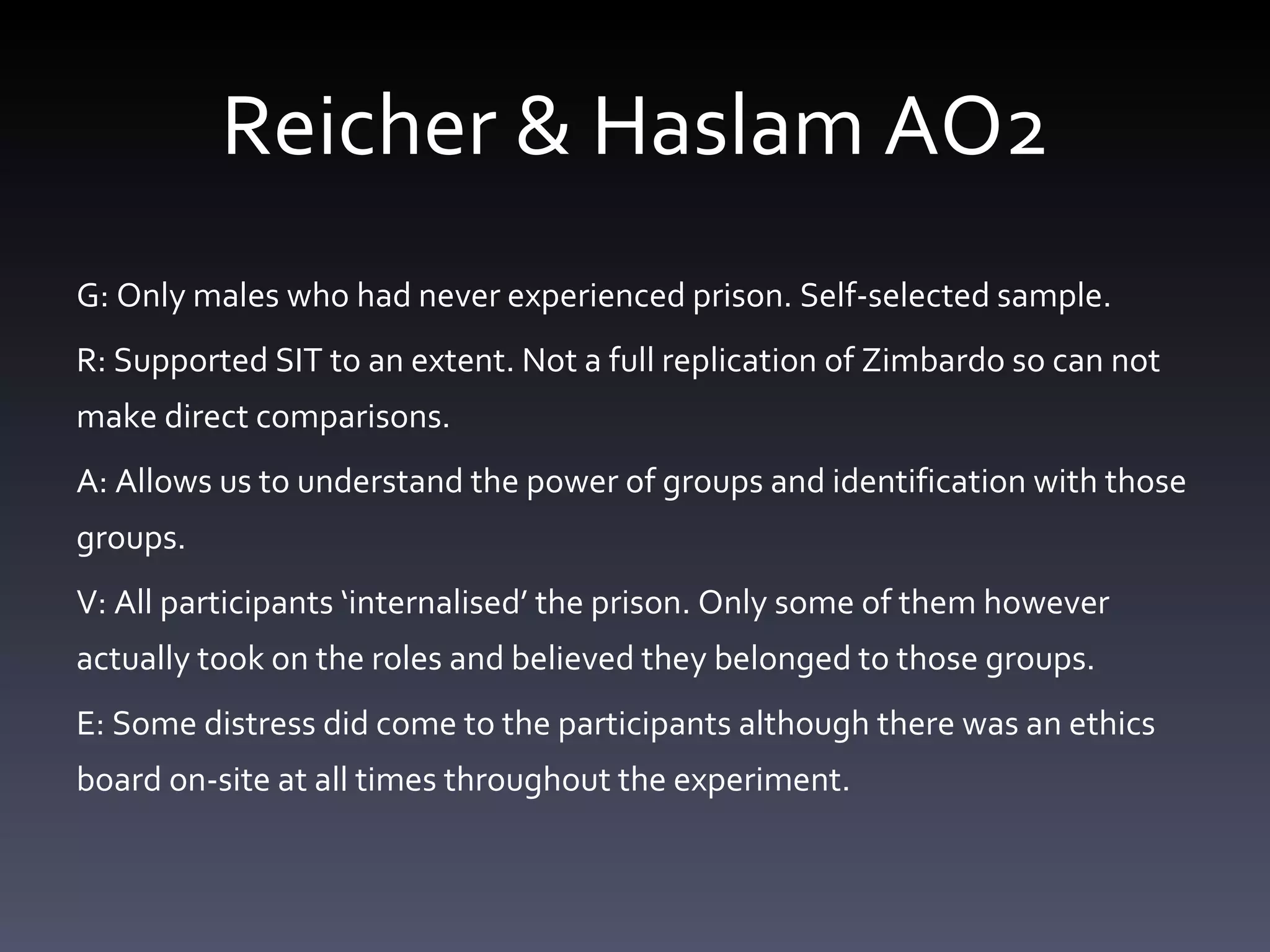 Reicher & Haslam AO2

G: Only males who had never experienced prison. Self-selected sample.

R: Supported SIT to an extent. Not a full replication of Zimbardo so can not make direct comparisons.

A: Allows us to understand the power of groups and identification with those groups.

V: All participants ‘internalised’ the prison. Only some of them however actually took on the roles and believed they belonged to those groups.

E: Some distress did come to the participants although there was an ethics board on-site at all times throughout the experiment.